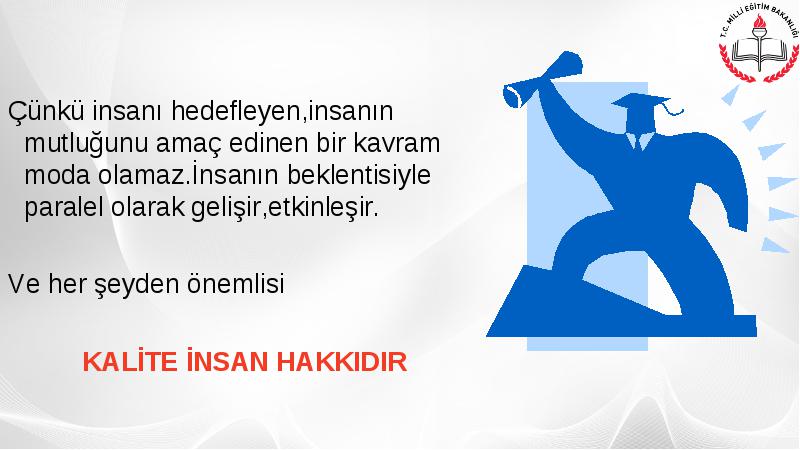 T.C. MİLLİ EĞİTİM BAKANLIĞI

Çünkü insanı hedefleyen,insanın mutluğunu amaç edinen bir kavram moda olamaz.İnsanın beklentisiyle paralel olarak gelişir,etkinleşir.

Ve her şeyden önemlisi

KALİTE İNSAN HAKKIDIR